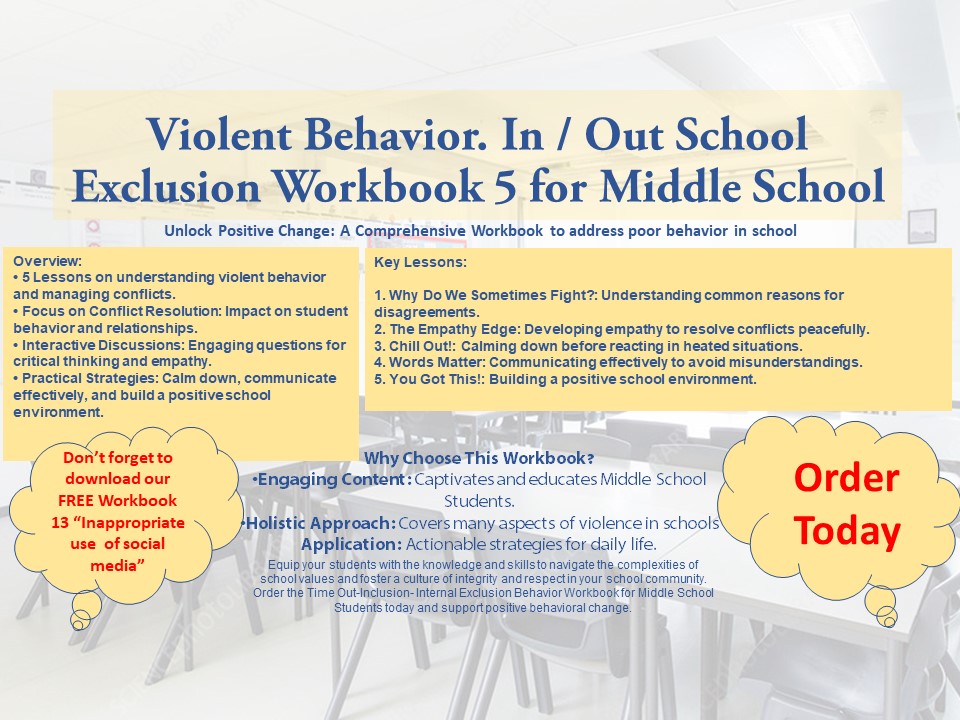 Violent Behavior. In / Out School Exclusion Workbook 5 for Middle School

Unlock Positive Change: A Comprehensive Workbook to address poor behavior in school

Overview:
• 5 Lessons on understanding violent behavior and managing conflicts.
• Focus on Conflict Resolution: Impact on student behavior and relationships.
• Interactive Discussions: Engaging questions for critical thinking and empathy.
• Practical Strategies: Calm down, communicate effectively, and build a positive school environment.

Key Lessons:

1. Why Do We Sometimes Fight?: Understanding common reasons for disagreements.
2. The Empathy Edge: Developing empathy to resolve conflicts peacefully.
3. Chill Out!: Calming down before reacting in heated situations.
4. Words Matter: Communicating effectively to avoid misunderstandings.
5. You Got This!: Building a positive school environment.

Don't forget to download our FREE Workbook 13 "Inappropriate use of social media"

Why Choose This Workbook?
•Engaging Content: Captivates and educates Middle School Students.
•Holistic Approach: Covers many aspects of violence in schools
Application: Actionable strategies for daily life.
Equip your students with the knowledge and skills to navigate the complexities of school values and foster a culture of integrity and respect in your school community. Order the Time Out-Inclusion- Internal Exclusion Behavior Workbook for Middle School Students today and support positive behavioral change.

Order Today